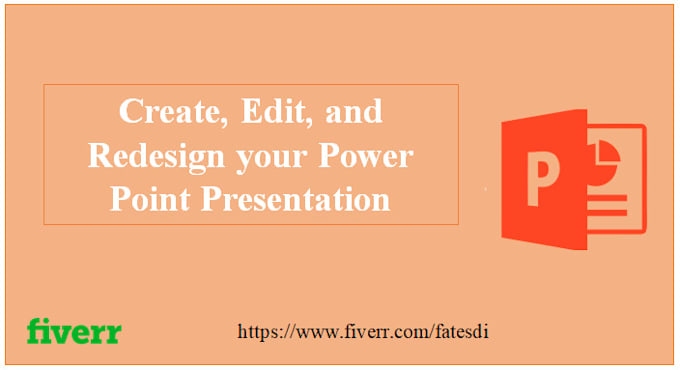 Create, Edit, and Redesign your Power Point Presentation

P

fiverr

https://www.fiverr.com/fatesdi